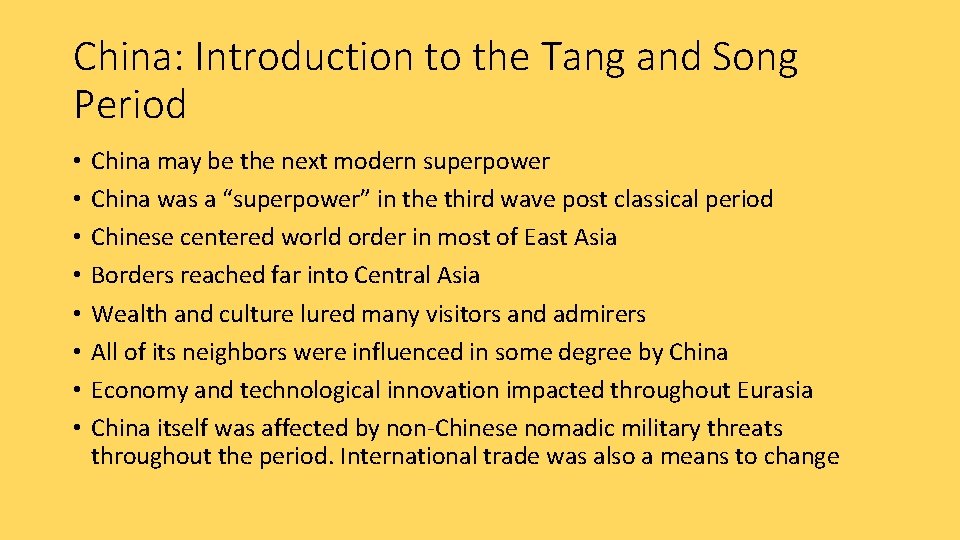 China: Introduction to the Tang and Song Period

• China may be the next modern superpower
• China was a “superpower” in the third wave post classical period
• Chinese centered world order in most of East Asia
• Borders reached far into Central Asia
• Wealth and culture lured many visitors and admirers
• All of its neighbors were influenced in some degree by China
• Economy and technological innovation impacted throughout Eurasia
• China itself was affected by non-Chinese nomadic military threats throughout the period. International trade was also a means to change